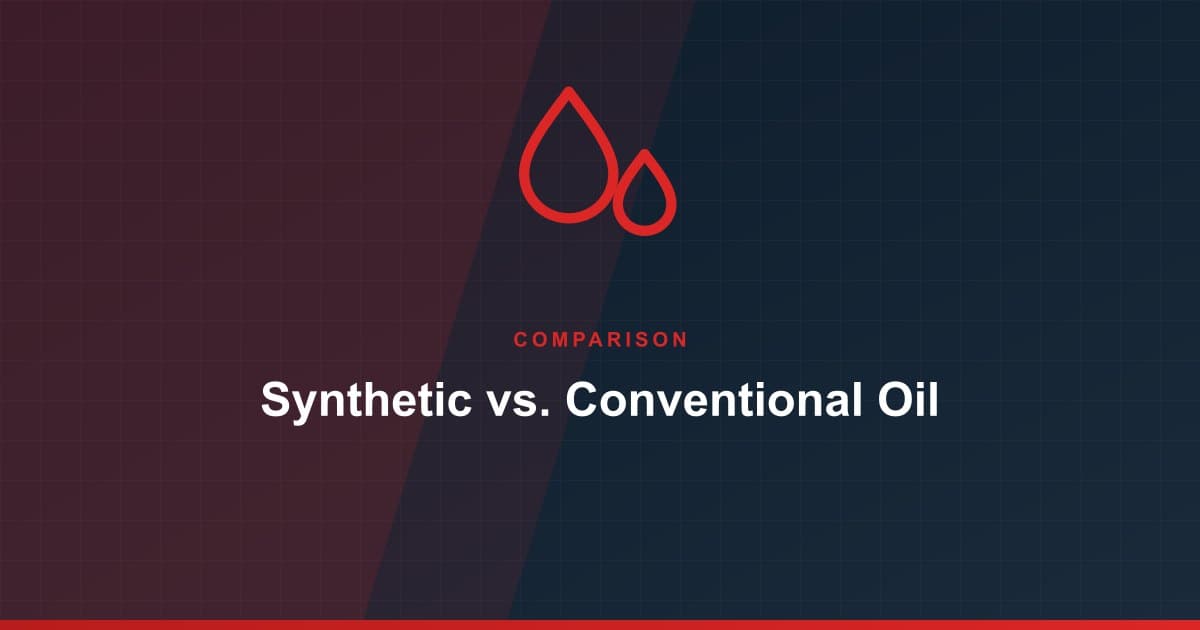 COMPARISON

Synthetic vs. Conventional Oil